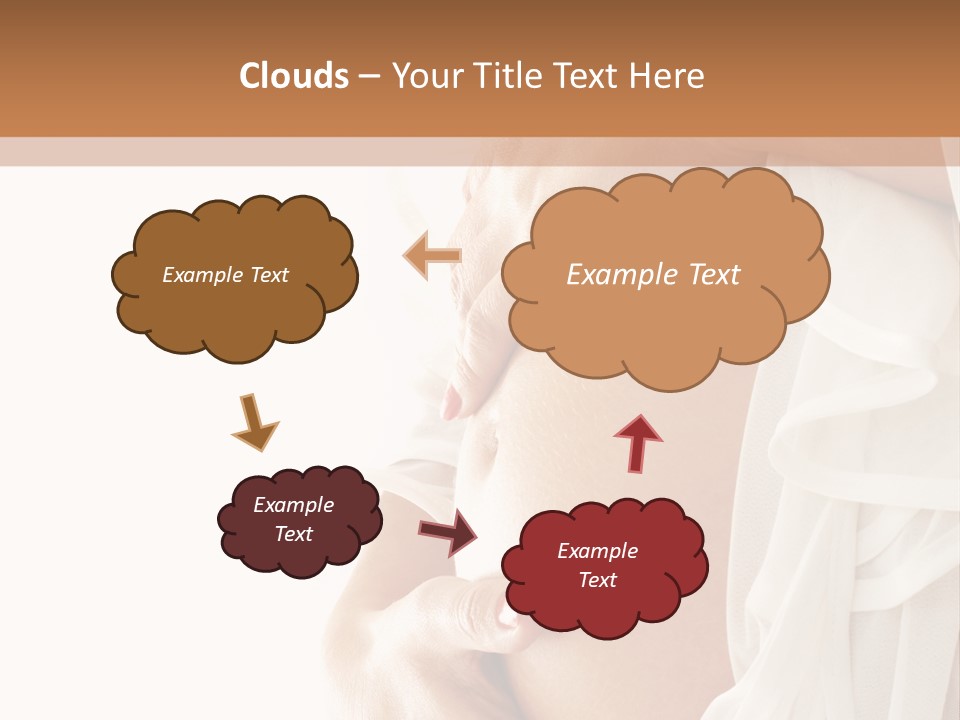 Clouds – Your Title Text Here

Example Text

Example Text

Example Text

Example Text